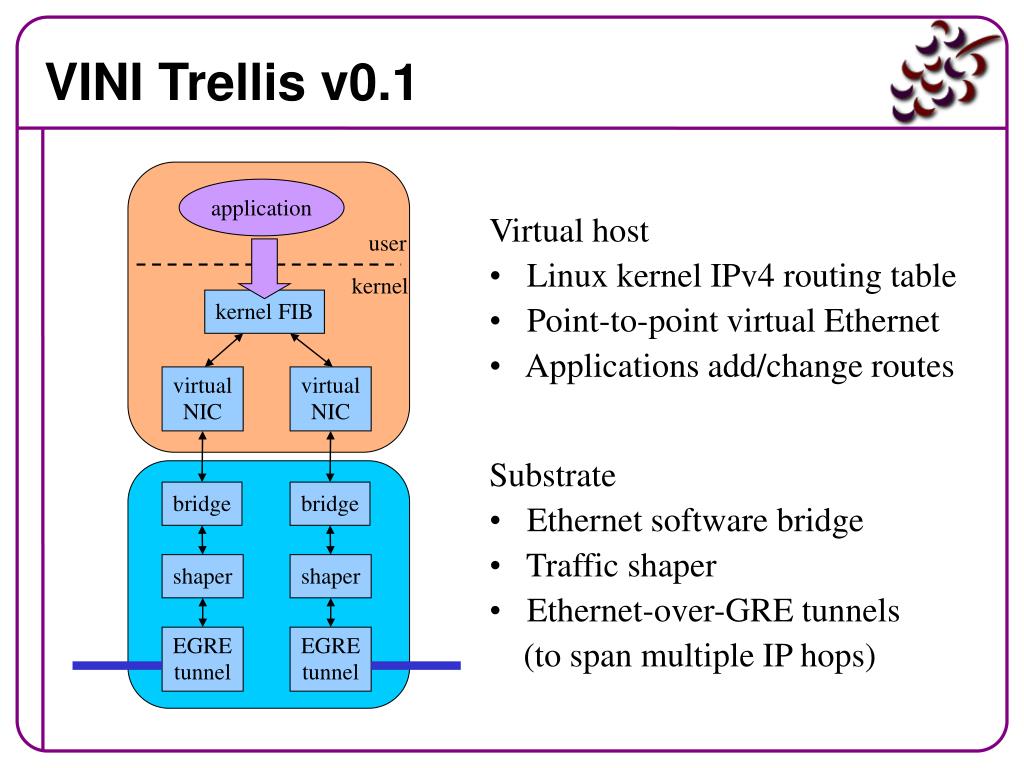 VINI Trellis v0.1

application

user

kernel

kernel FIB

virtual NIC

virtual NIC

bridge

bridge

shaper

shaper

EGRE tunnel

EGRE tunnel

Virtual host
• Linux kernel IPv4 routing table
• Point-to-point virtual Ethernet
• Applications add/change routes

Substrate
• Ethernet software bridge
• Traffic shaper
• Ethernet-over-GRE tunnels (to span multiple IP hops)